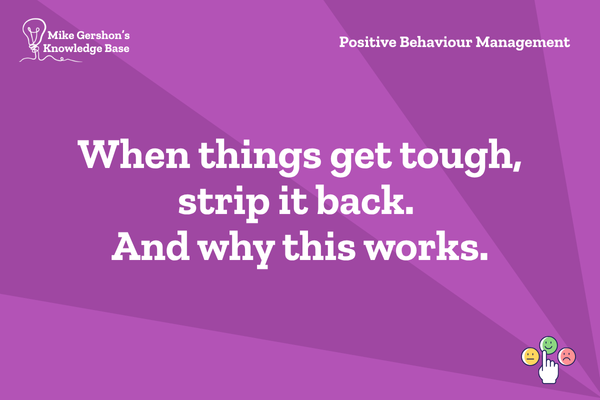 Mike Gershon's Knowledge Base

Positive Behaviour Management

When things get tough, strip it back. And why this works.